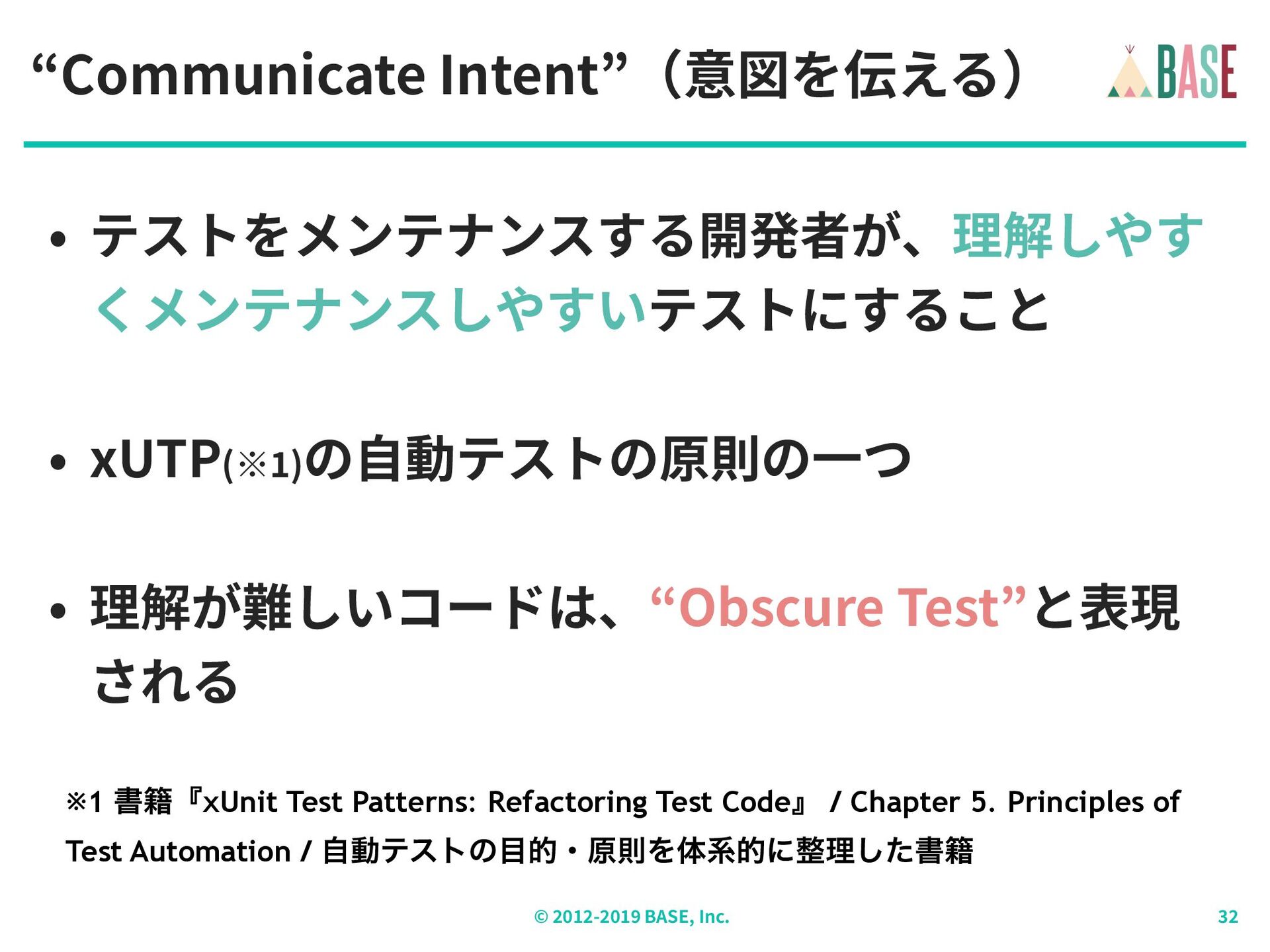 “Communicate Intent”（意図を伝える）

BASE

• テストをメンテナンスする開発者が、理解しやすくメンテナンスしやすいテストにすること

• xUTP(※1)の自動テストの原則の一つ

• 理解が難しいコードは、“Obscure Test”と表現される

※1 書籍『xUnit Test Patterns: Refactoring Test Code』 / Chapter 5. Principles of Test Automation / 自動テストの目的・原則を体系的に整理した書籍

© 2012-2019 BASE, Inc.

32